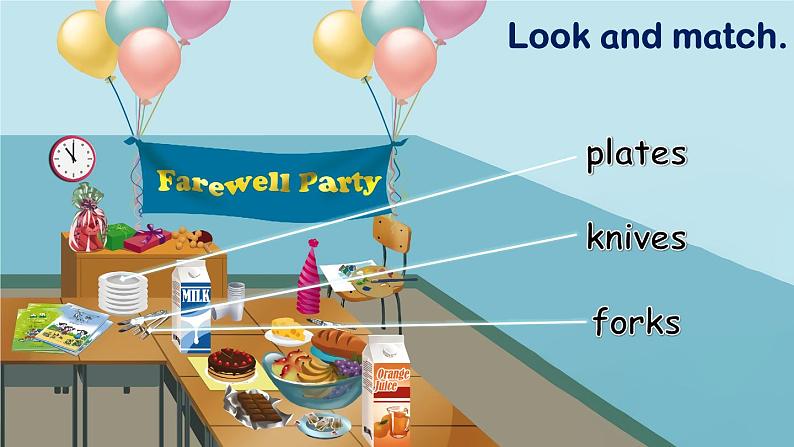 Look and match.

Farewell Party

plates

knives

forks

MILK

Orange Juice